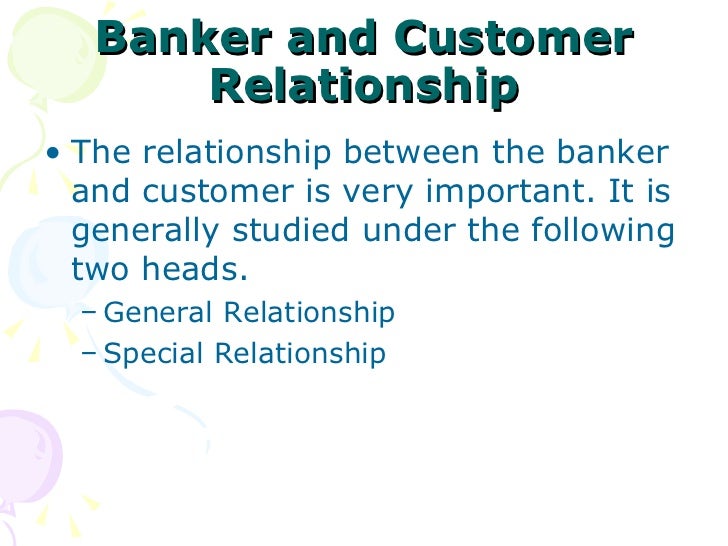 Banker and Customer Relationship

• The relationship between the banker and customer is very important. It is generally studied under the following two heads.
– General Relationship
– Special Relationship